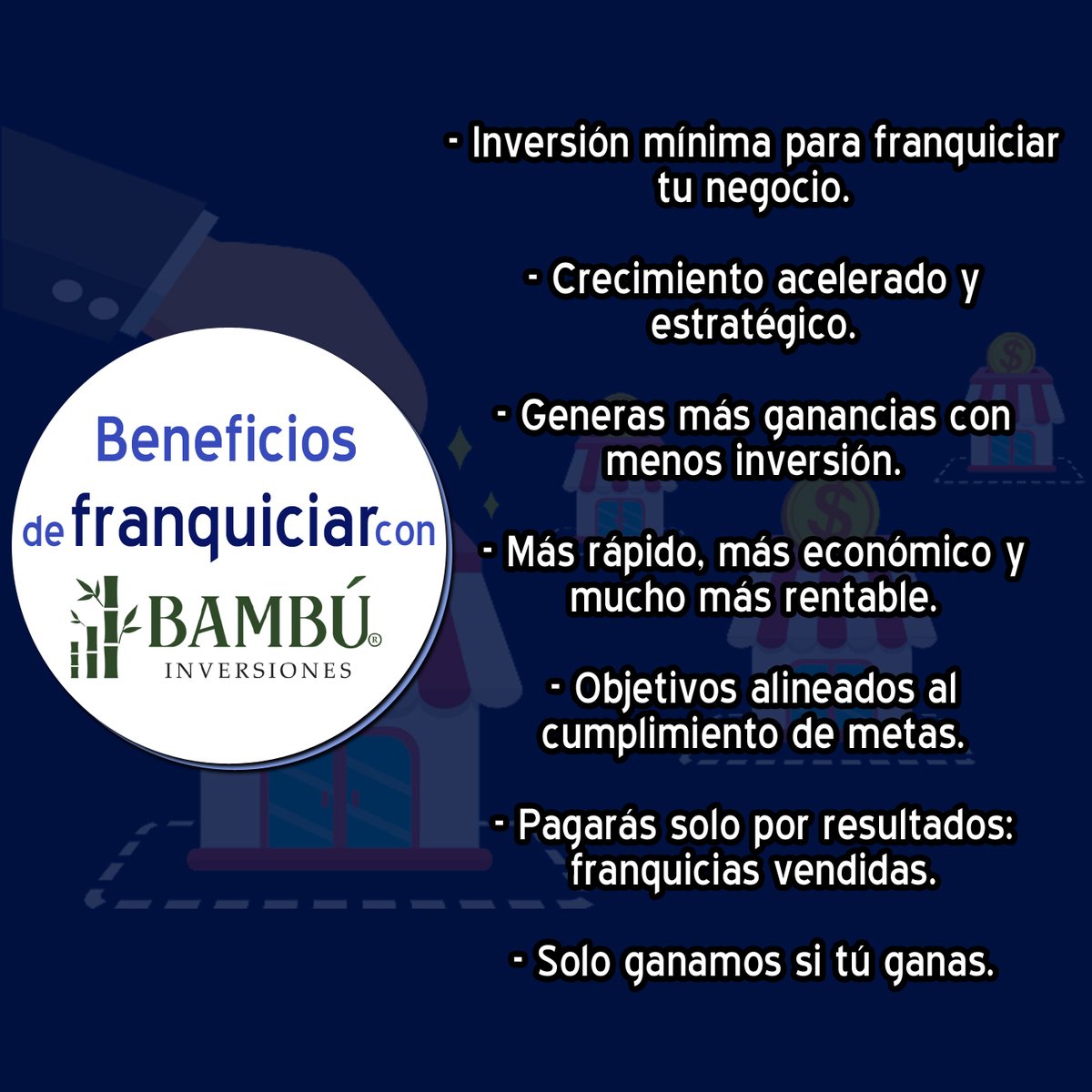 Beneficios de franquiciar con

BAMBÚ®
INVERSIONES

- Inversión mínima para franquiciar tu negocio.

- Crecimiento acelerado y estratégico.

- Generas más ganancias con menos inversión.

- Más rápido, más económico y mucho más rentable.

- Objetivos alineados al cumplimiento de metas.

- Pagarás solo por resultados: franquicias vendidas.

- Solo ganamos si tú ganas.